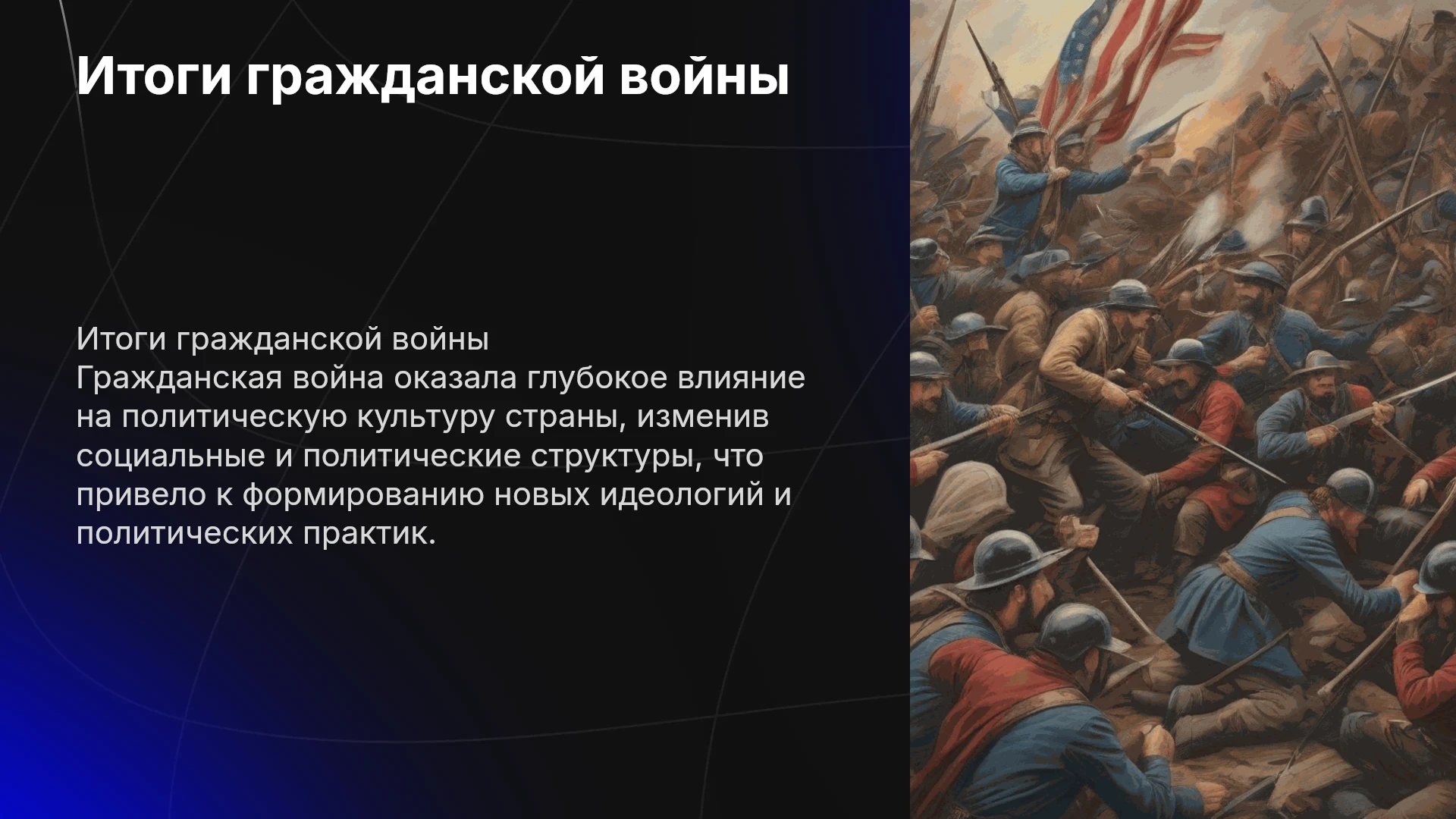 Итоги гражданской войны

Итоги гражданской войны
Гражданская война оказала глубокое влияние на политическую культуру страны, изменив социальные и политические структуры, что привело к формированию новых идеологий и политических практик.